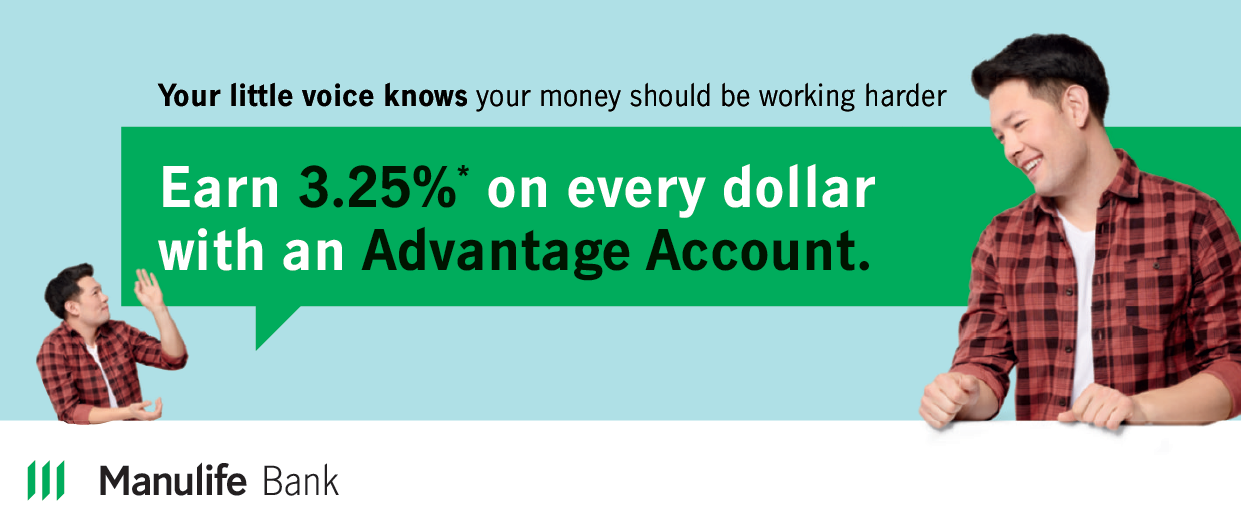 Your little voice knows your money should be working harder

Earn 3.25%* on every dollar with an Advantage Account.

Manulife Bank